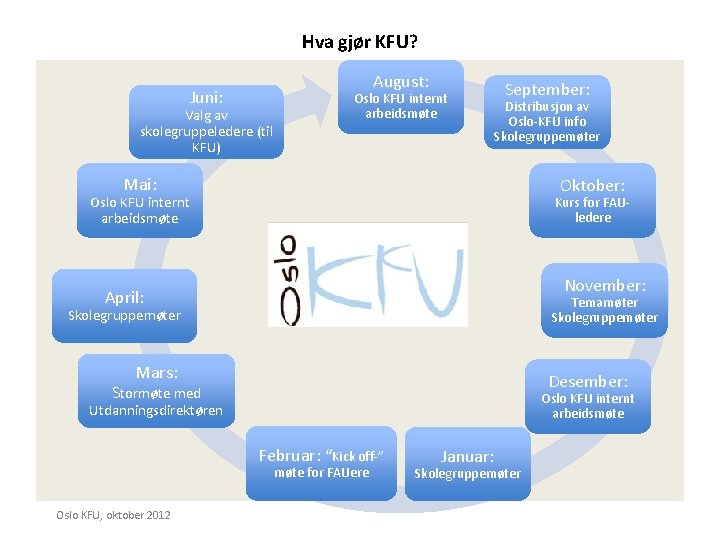 Hva gjør KFU?

August:
Oslo KFU internt arbeidsmøte

September:
Distribusjon av Oslo-KFU info
Skolegruppemøter

Oktober:
Kurs for FAU-ledere

November:
Temamøter
Skolegruppemøter

Desember:
Oslo KFU internt arbeidsmøte

Januar:
Skolegruppemøter

Februar: "Kick off-" møte for FAUere

Mars:
Stormøte med Utdanningsdirektøren

April:
Skolegruppemøter

Mai:
Oslo KFU internt arbeidsmøte

Juni:
Valg av skolegruppeledere (til KFU)

Oslo KFU

Oslo KFU, oktober 2012